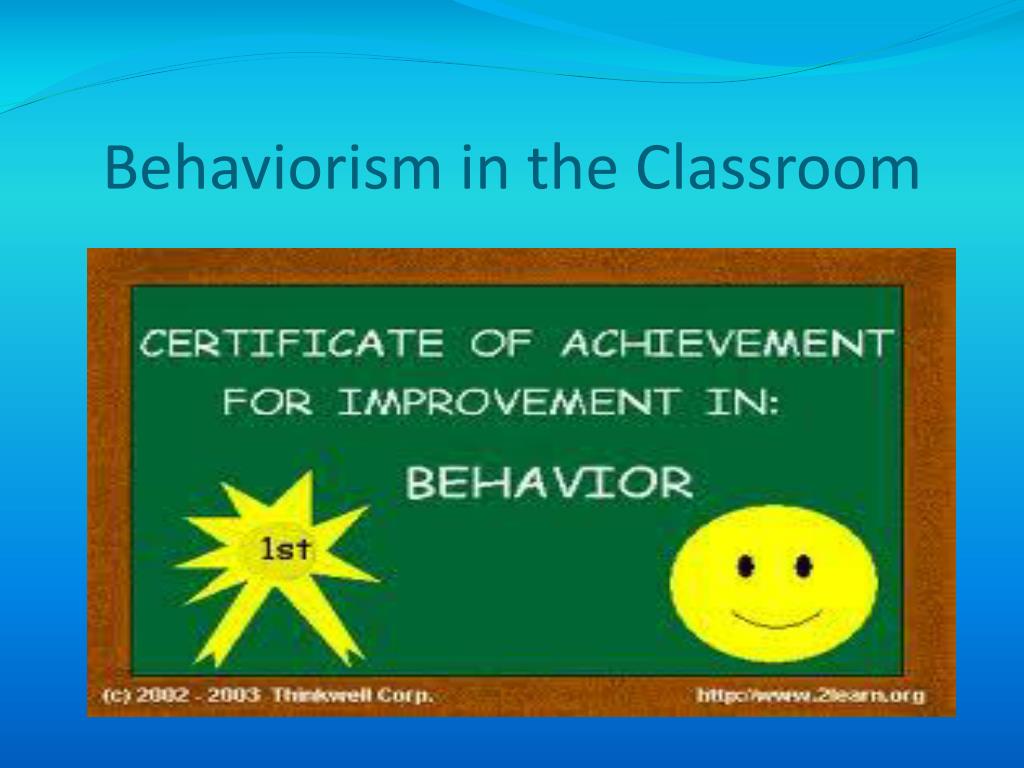 Behaviorism in the Classroom

CERTIFICATE OF ACHIEVEMENT
FOR IMPROVEMENT IN:

BEHAVIOR

1st

(c) 2002 - 2003 Thinkwell Corp.

http://www.2learn.org